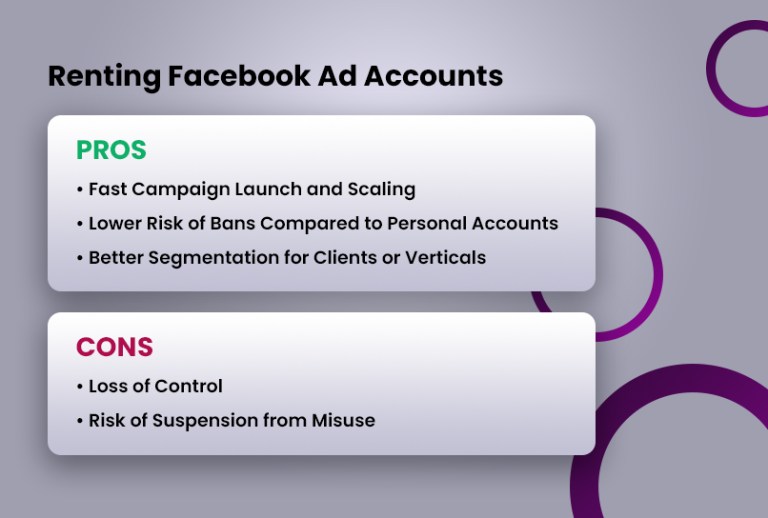 Renting Facebook Ad Accounts

PROS

• Fast Campaign Launch and Scaling
• Lower Risk of Bans Compared to Personal Accounts
• Better Segmentation for Clients or Verticals

CONS

• Loss of Control
• Risk of Suspension from Misuse